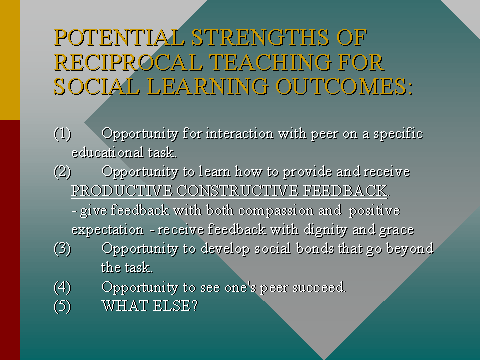 POTENTIAL STRENGTHS OF RECIPROCAL TEACHING FOR SOCIAL LEARNING OUTCOMES:

(1) Opportunity for interaction with peer on a specific educational task.

(2) Opportunity to learn how to provide and receive PRODUCTIVE CONSTRUCTIVE FEEDBACK.
- give feedback with both compassion and positive expectation - receive feedback with dignity and grace

(3) Opportunity to develop social bonds that go beyond the task.

(4) Opportunity to see one's peer succeed.

(5) WHAT ELSE?